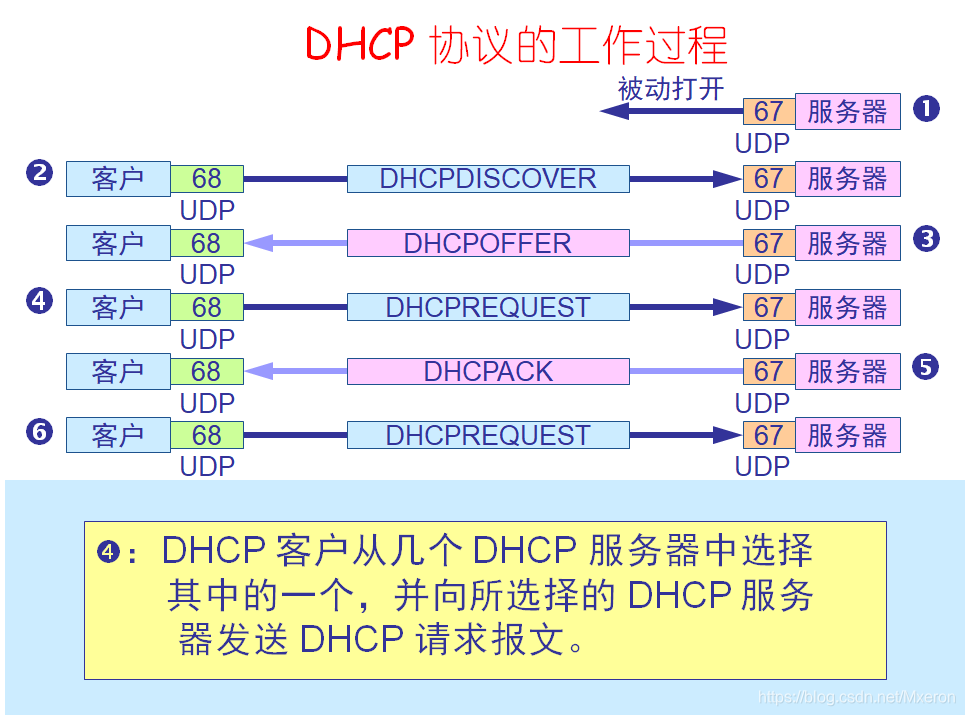 DHCP 协议的工作过程

被动打开

67 服务器 ❶
UDP

❷ 客户 68 DHCPDISCOVER 67 服务器
UDP UDP

客户 68 DHCPOFFER 67 服务器 ❸
UDP UDP

❹ 客户 68 DHCPREQUEST 67 服务器
UDP UDP

客户 68 DHCPACK 67 服务器 ❺
UDP UDP

❻ 客户 68 DHCPREQUEST 67 服务器
UDP UDP

❹：DHCP 客户从几个 DHCP 服务器中选择其中的一个，并向所选择的 DHCP 服务器发送 DHCP 请求报文。

https://blog.csdn.net/Mxeron